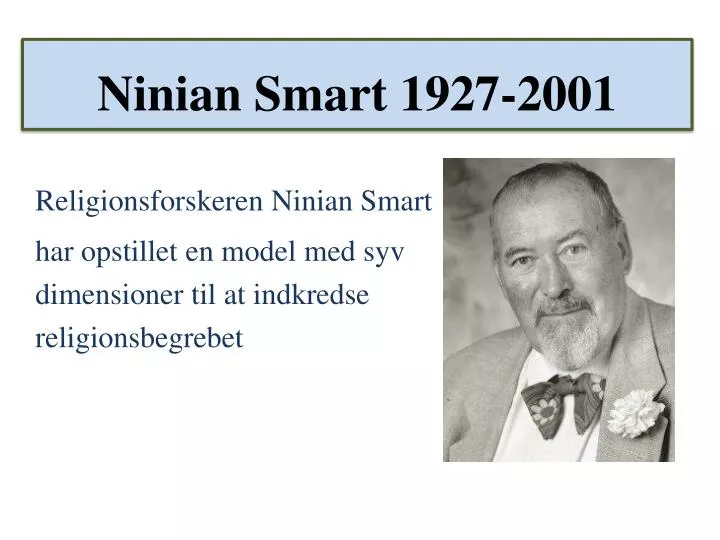 Ninian Smart 1927-2001

Religionsforskeren Ninian Smart

har opstillet en model med syv dimensioner til at indkredse religionsbegrebet